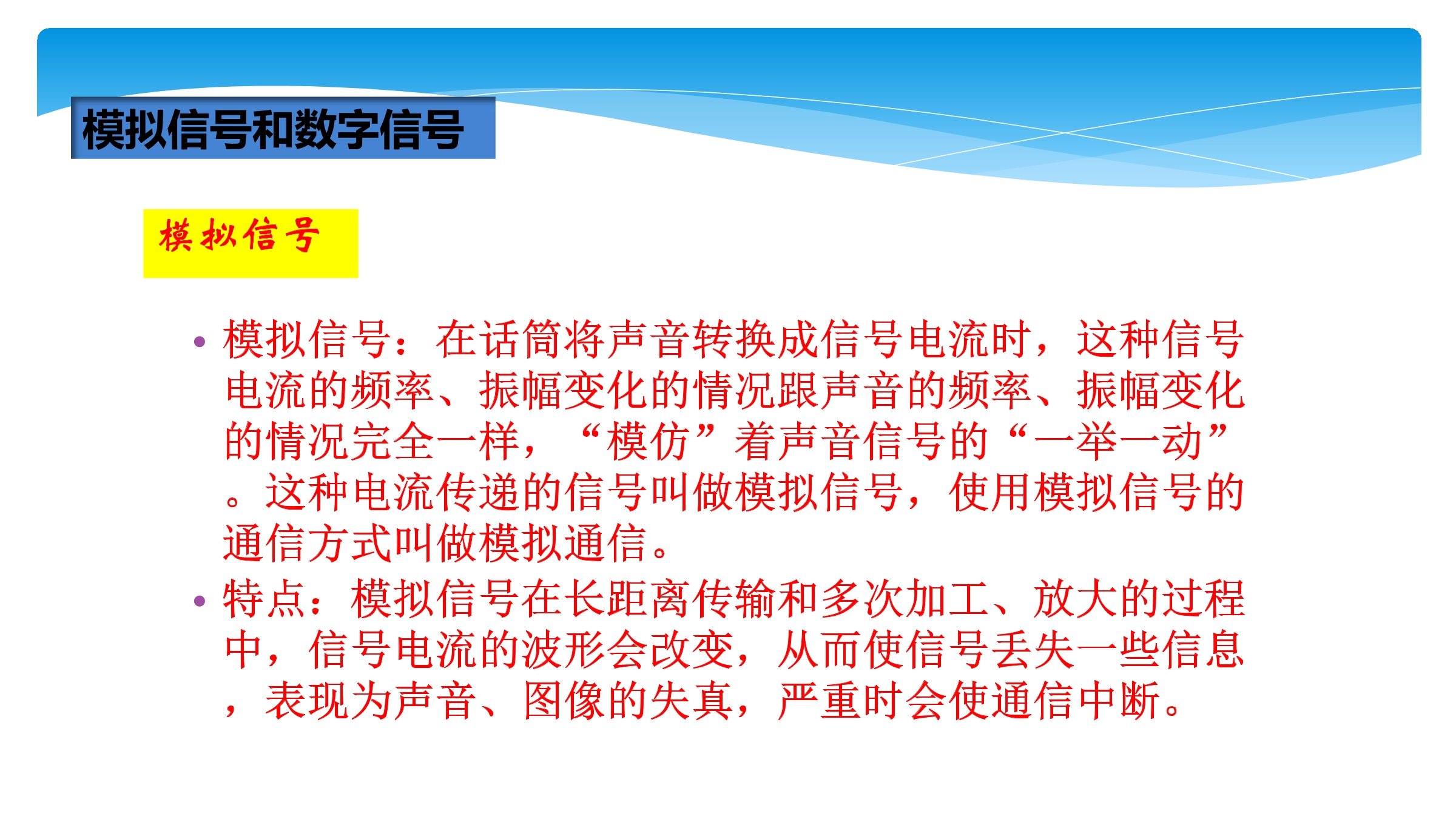 模拟信号和数字信号

模拟信号

• 模拟信号：在话筒将声音转换成信号电流时，这种信号电流的频率、振幅变化的情况跟声音的频率、振幅变化的情况完全一样，“模仿”着声音信号的“一举一动”。这种电流传递的信号叫做模拟信号，使用模拟信号的通信方式叫做模拟通信。
• 特点：模拟信号在长距离传输和多次加工、放大的过程中，信号电流的波形会改变，从而使信号丢失一些信息，表现为声音、图像的失真，严重时会使通信中断。